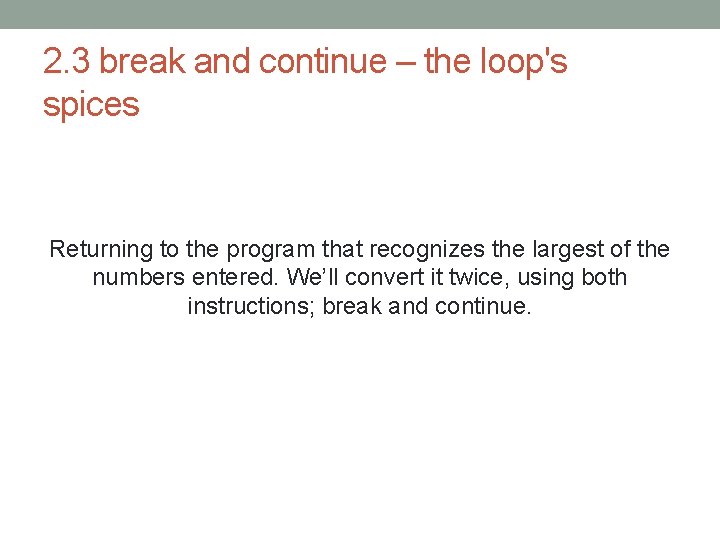 2.3 break and continue – the loop's spices

Returning to the program that recognizes the largest of the numbers entered. We'll convert it twice, using both instructions; break and continue.